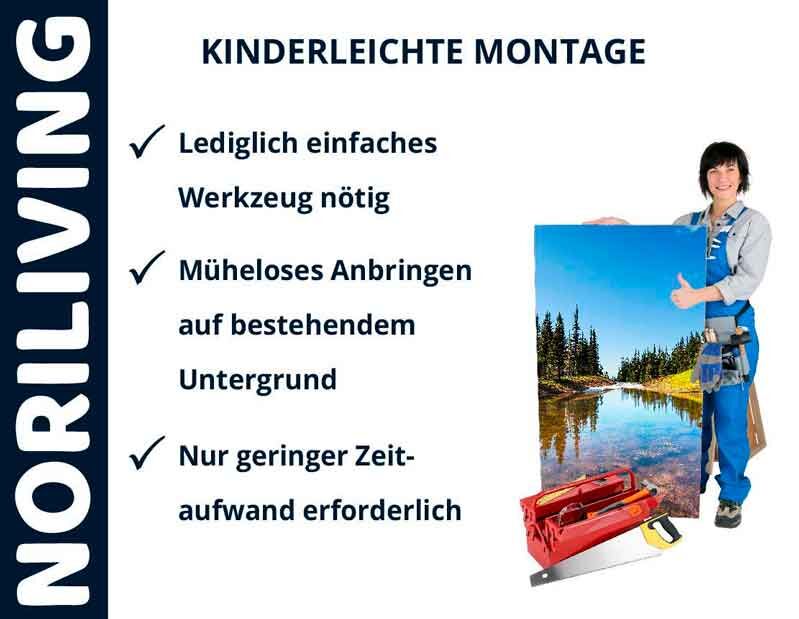 NORILIVING

KINDERLEICHTE MONTAGE

✓ Lediglich einfaches Werkzeug nötig

✓ Müheloses Anbringen auf bestehendem Untergrund

✓ Nur geringer Zeitaufwand erforderlich